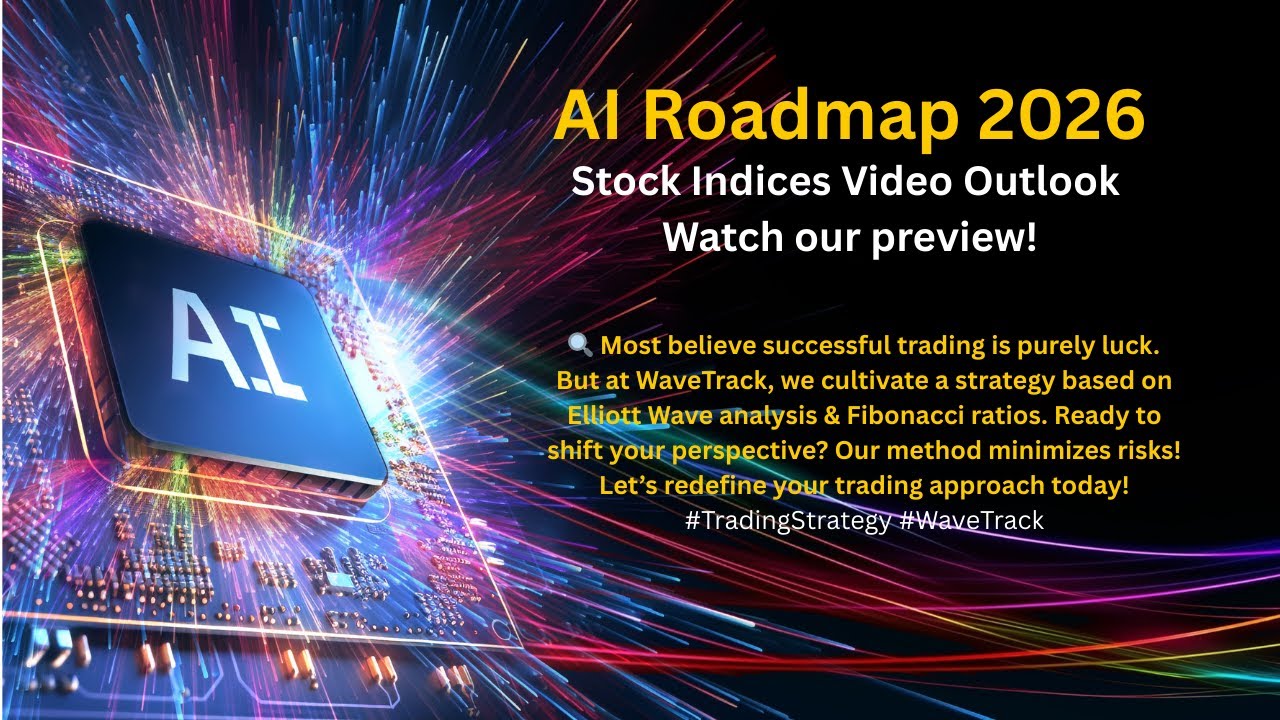 AI

AI Roadmap 2026
Stock Indices Video Outlook
Watch our preview!

🔍 Most believe successful trading is purely luck. But at WaveTrack, we cultivate a strategy based on Elliott Wave analysis & Fibonacci ratios. Ready to shift your perspective? Our method minimizes risks! Let's redefine your trading approach today!
#TradingStrategy #WaveTrack